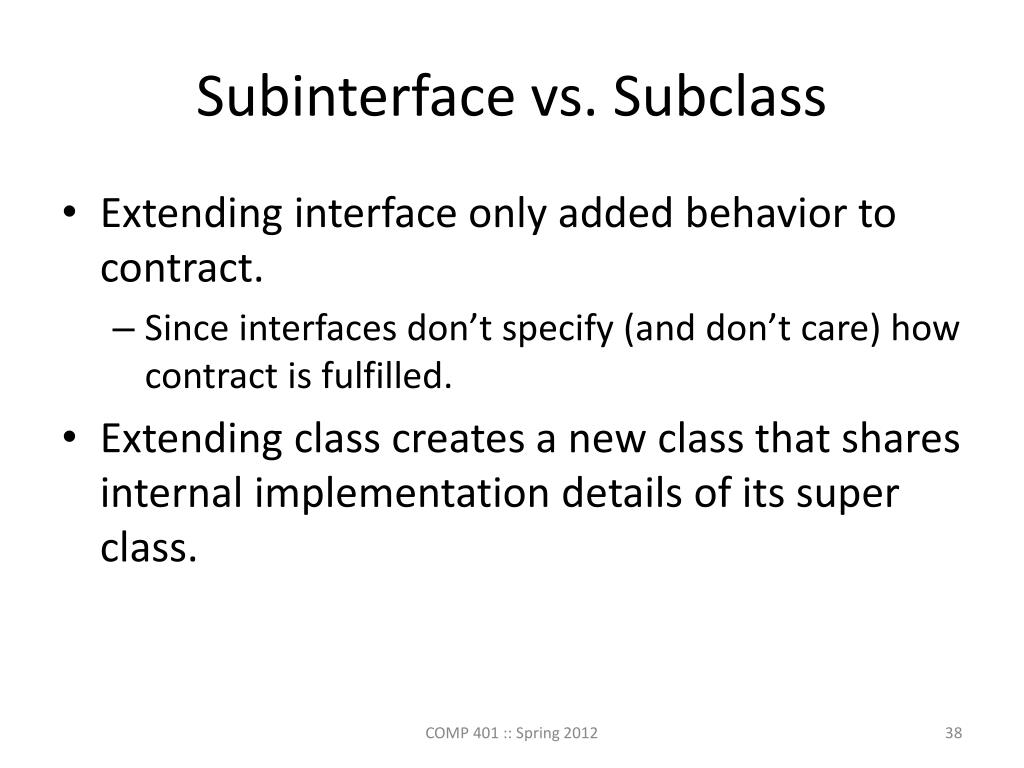 Subinterface vs. Subclass

• Extending interface only added behavior to contract.

– Since interfaces don’t specify (and don’t care) how contract is fulfilled.

• Extending class creates a new class that shares internal implementation details of its super class.

COMP 401 :: Spring 2012

38